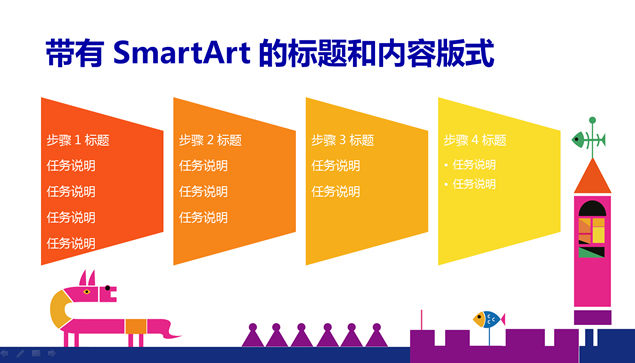 带有 SmartArt 的标题和内容版式

步骤 1 标题
任务说明
任务说明
任务说明
任务说明

步骤 2 标题
任务说明
任务说明
任务说明

步骤 3 标题
任务说明
任务说明

步骤 4 标题
• 任务说明
• 任务说明